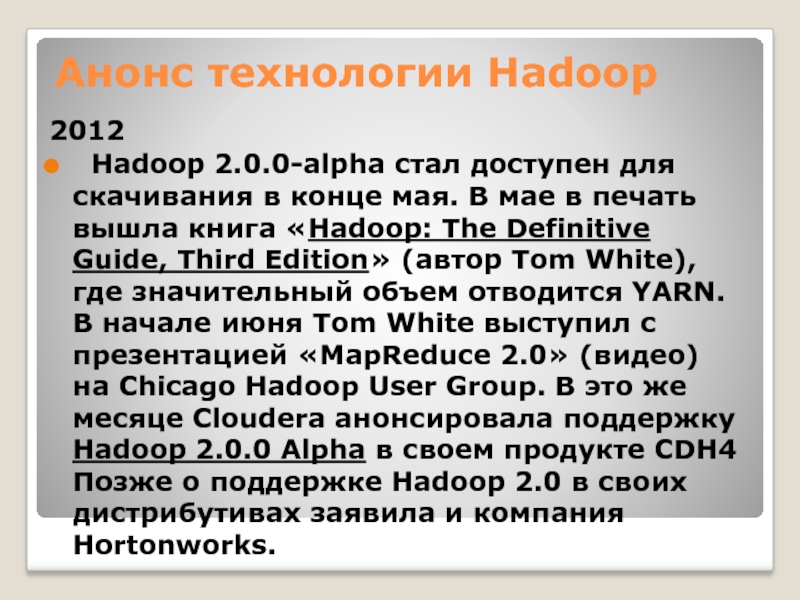 Анонс технологии Hadoop

2012

Hadoop 2.0.0-alpha стал доступен для скачивания в конце мая. В мае в печать вышла книга «Hadoop: The Definitive Guide, Third Edition» (автор Tom White), где значительный объем отводится YARN. В начале июня Tom White выступил с презентацией «MapReduce 2.0» (видео) на Chicago Hadoop User Group. В это же месяце Cloudera анонсировала поддержку Hadoop 2.0.0 Alpha в своем продукте CDH4 Позже о поддержке Hadoop 2.0 в своих дистрибутивах заявила и компания Hortonworks.